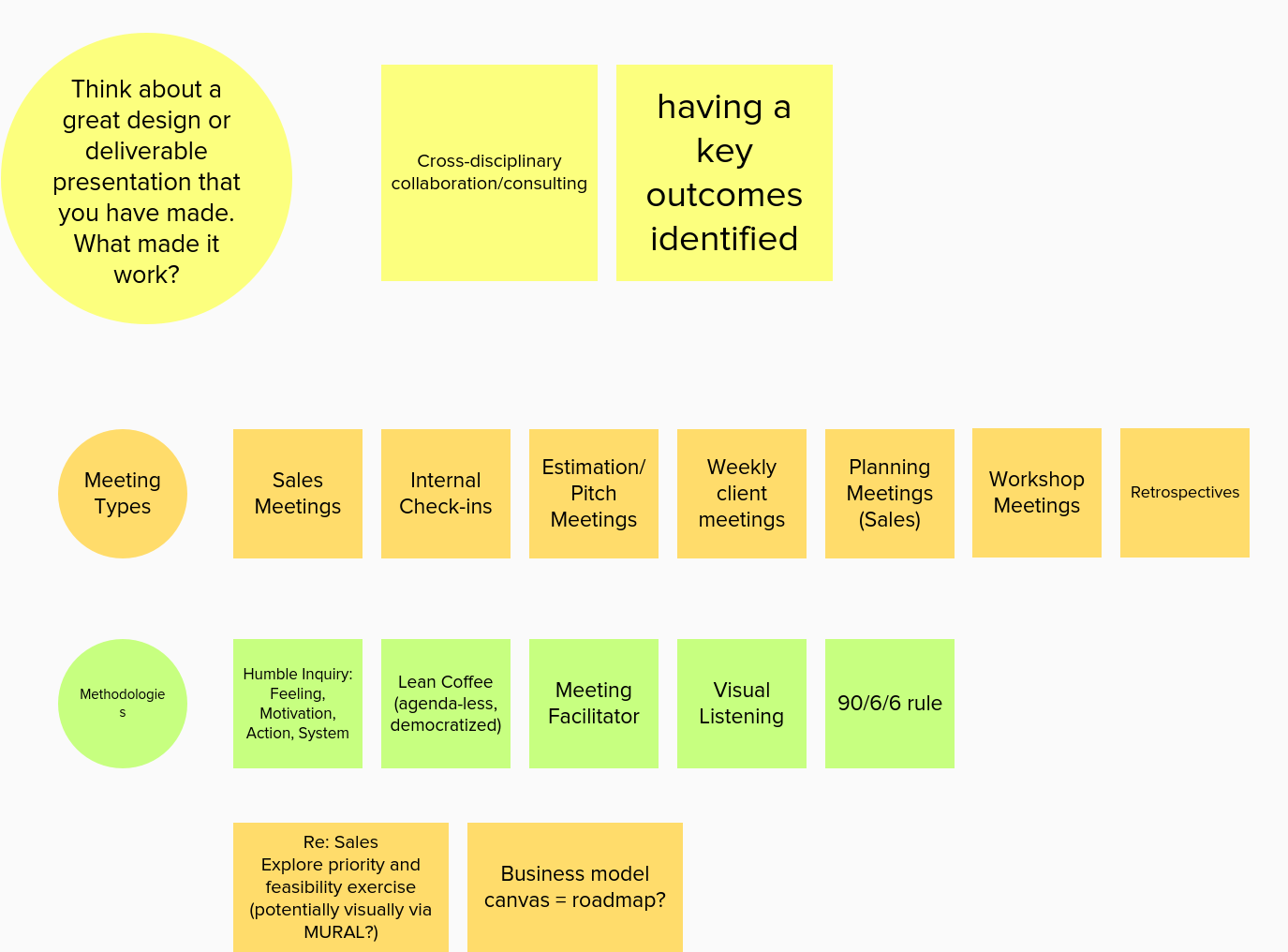 Think about a great design or deliverable presentation that you have made. What made it work?

Cross-disciplinary collaboration/consulting

having a key outcomes identified

Meeting Types

Sales Meetings

Internal Check-ins

Estimation/ Pitch Meetings

Weekly client meetings

Planning Meetings (Sales)

Workshop Meetings

Retrospectives

Methodologies

Humble Inquiry: Feeling, Motivation, Action, System

Lean Coffee (agenda-less, democratized)

Meeting Facilitator

Visual Listening

90/6/6 rule

Re: Sales
Explore priority and feasibility exercise (potentially visually via MURAL?)

Business model canvas = roadmap?